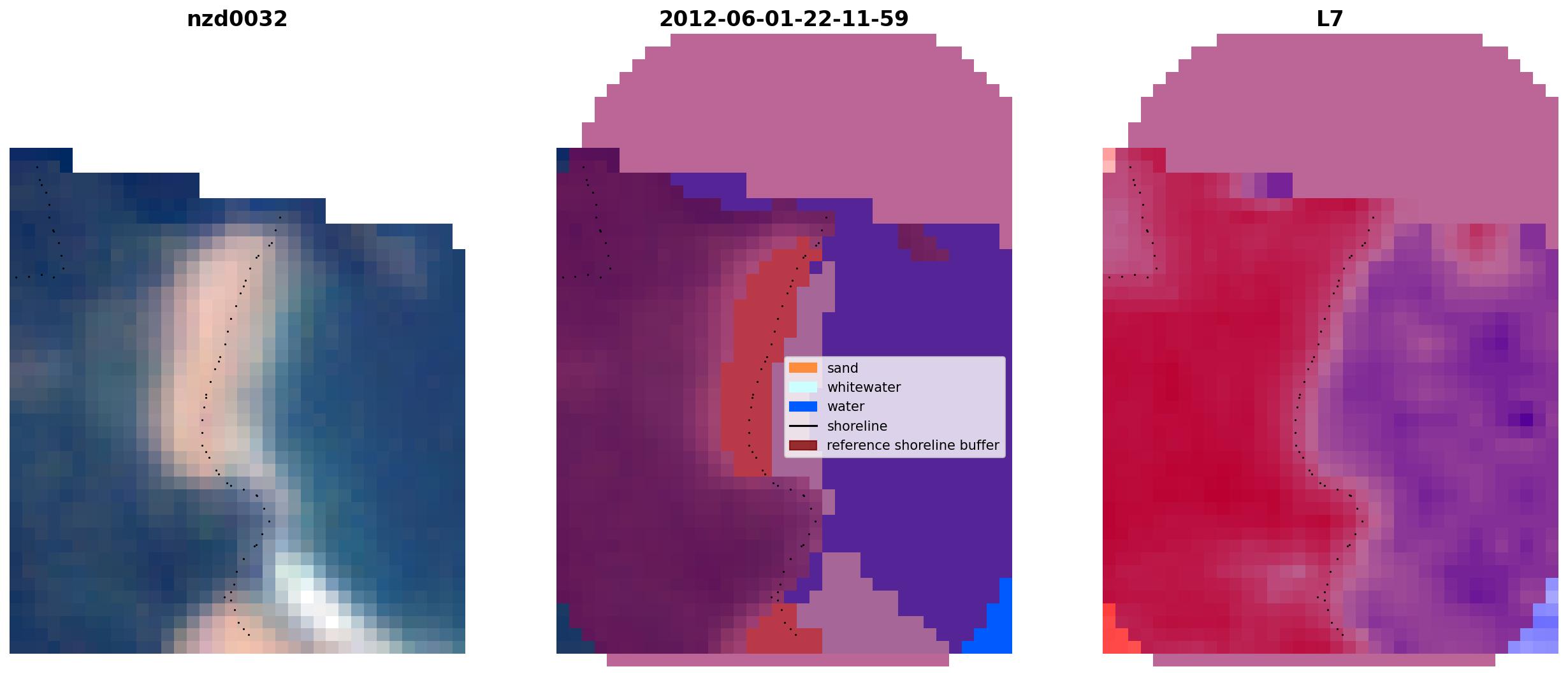 nzd0032

2012-06-01-22-11-59

L7

sand
whitewater
water
shoreline
reference shoreline buffer